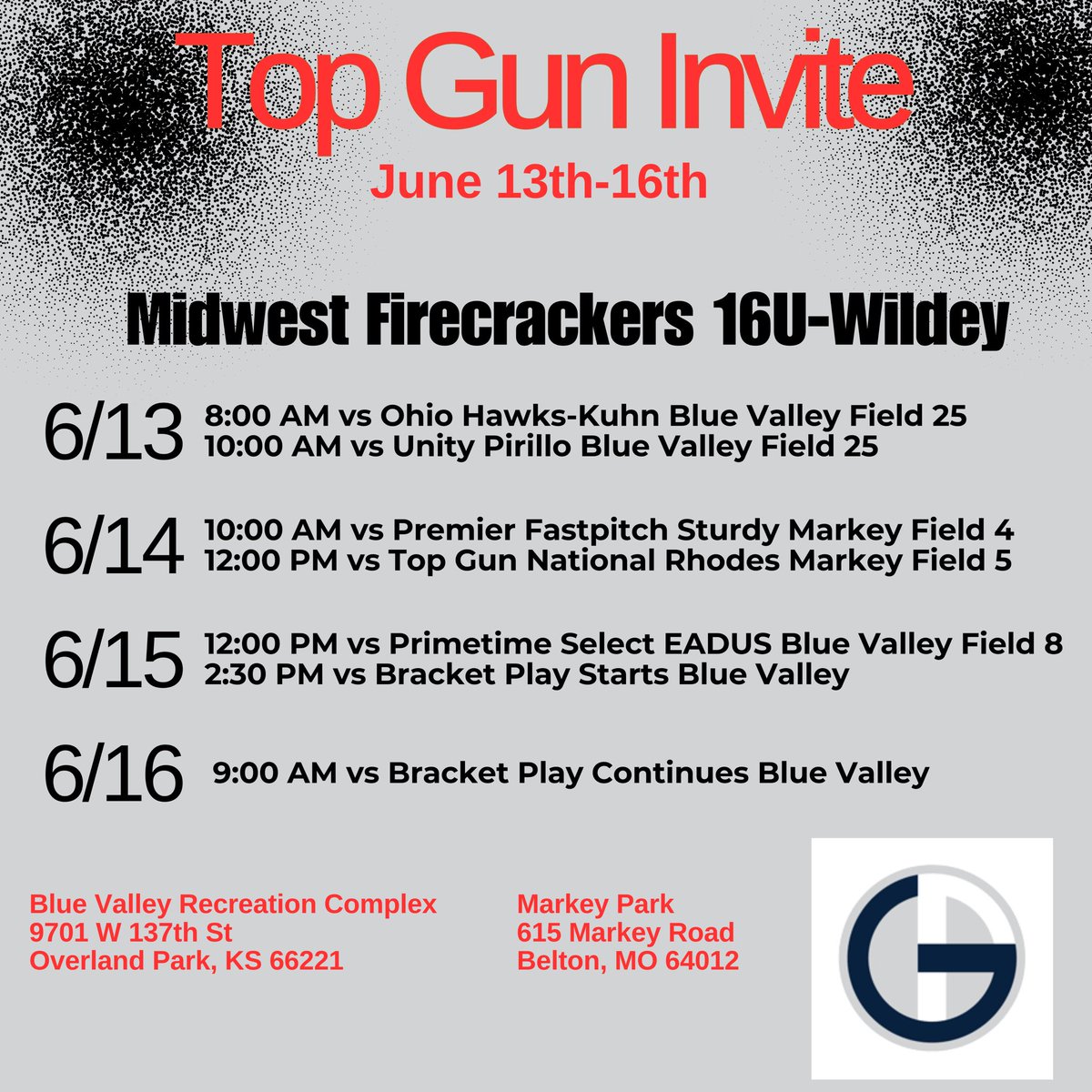 Top Gun Invite
June 13th-16th

Midwest Firecrackers 16U-Wildey

6/13 8:00 AM vs Ohio Hawks-Kuhn Blue Valley Field 25
10:00 AM vs Unity Pirillo Blue Valley Field 25

6/14 10:00 AM vs Premier Fastpitch Sturdy Markey Field 4
12:00 PM vs Top Gun National Rhodes Markey Field 5

6/15 12:00 PM vs Primetime Select EADUS Blue Valley Field 8
2:30 PM vs Bracket Play Starts Blue Valley

6/16 9:00 AM vs Bracket Play Continues Blue Valley

Blue Valley Recreation Complex
9701 W 137th St
Overland Park, KS 66221

Markey Park
615 Markey Road
Belton, MO 64012